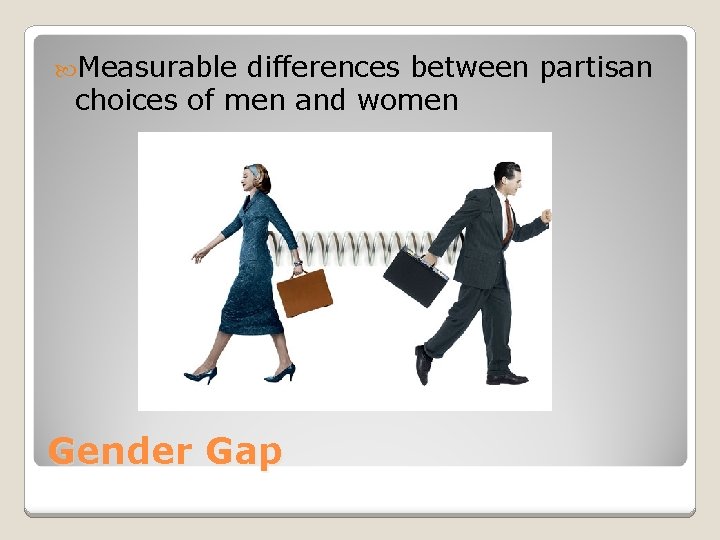 Measurable differences between partisan choices of men and women

Gender Gap